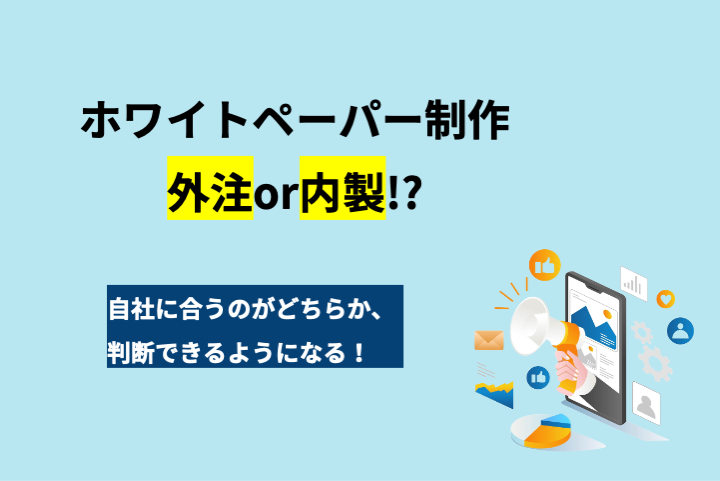 ホワイトペーパー制作

外注or内製!?

自社に合うのがどちらか、
判断できるようになる！